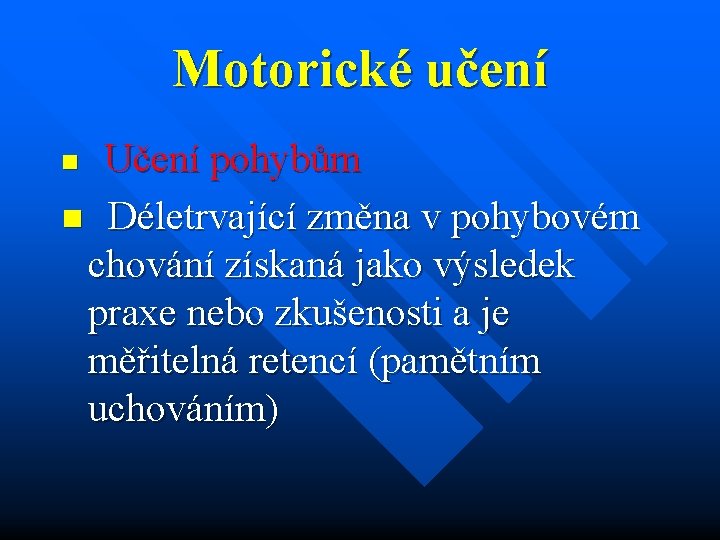 Motorické učení

Učení pohybům

Déletrvající změna v pohybovém chování získaná jako výsledek praxe nebo zkušenosti a je měřitelná retencí (pamětním uchováním)